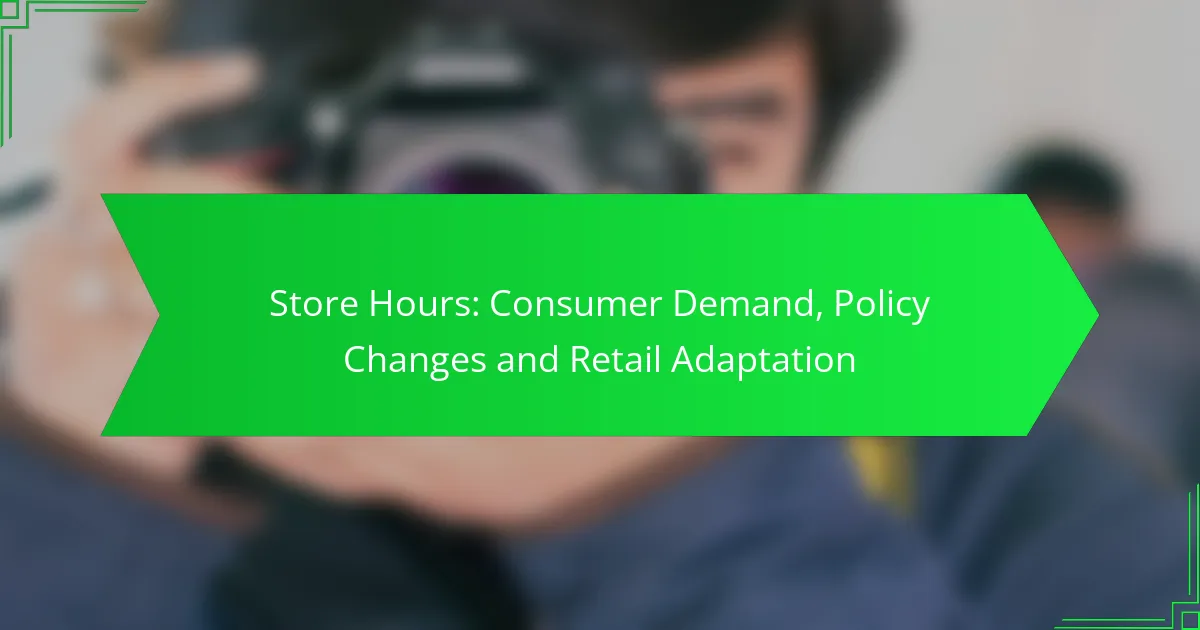 Store Hours: Consumer Demand, Policy Changes and Retail Adaptation